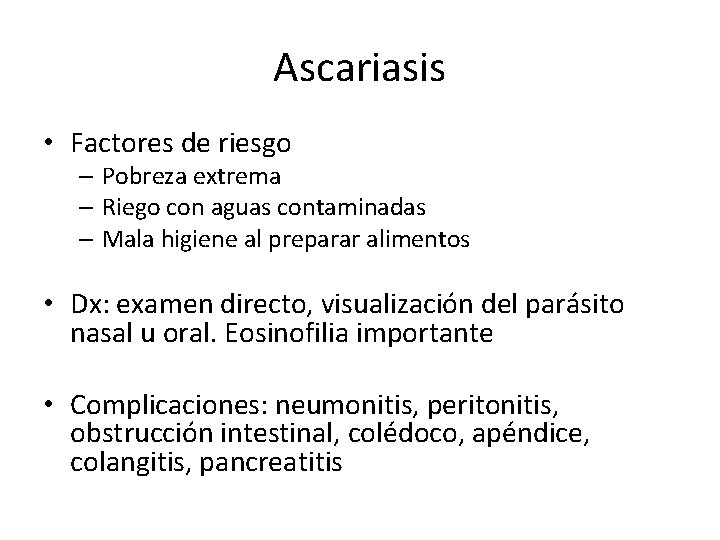 Ascariasis

• Factores de riesgo
  – Pobreza extrema
  – Riego con aguas contaminadas
  – Mala higiene al preparar alimentos

• Dx: examen directo, visualización del parásito nasal u oral. Eosinofilia importante

• Complicaciones: neumonitis, peritonitis, obstrucción intestinal, colédoco, apéndice, colangitis, pancreatitis